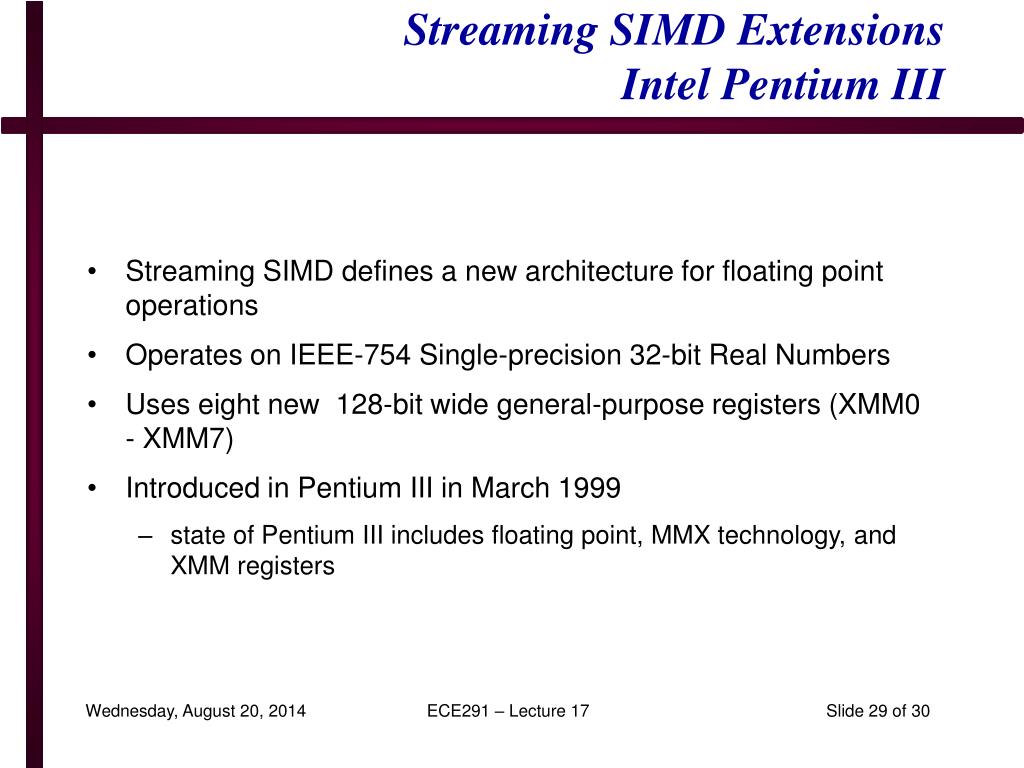 Streaming SIMD Extensions
Intel Pentium III

• Streaming SIMD defines a new architecture for floating point operations

• Operates on IEEE-754 Single-precision 32-bit Real Numbers

• Uses eight new 128-bit wide general-purpose registers (XMM0 - XMM7)

• Introduced in Pentium III in March 1999

– state of Pentium III includes floating point, MMX technology, and XMM registers

Wednesday, August 20, 2014

ECE291 – Lecture 17

Slide 29 of 30